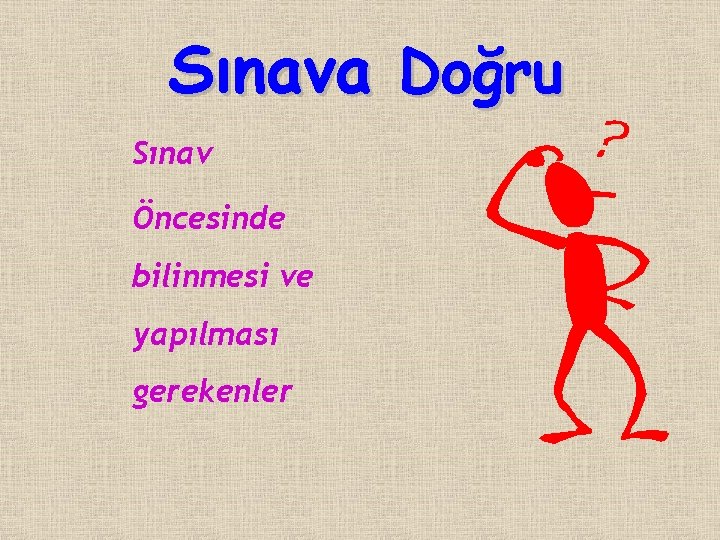 Sınava Doğru

Sınav

Öncesinde

bilinmesi ve

yapılması

gerekenler

?